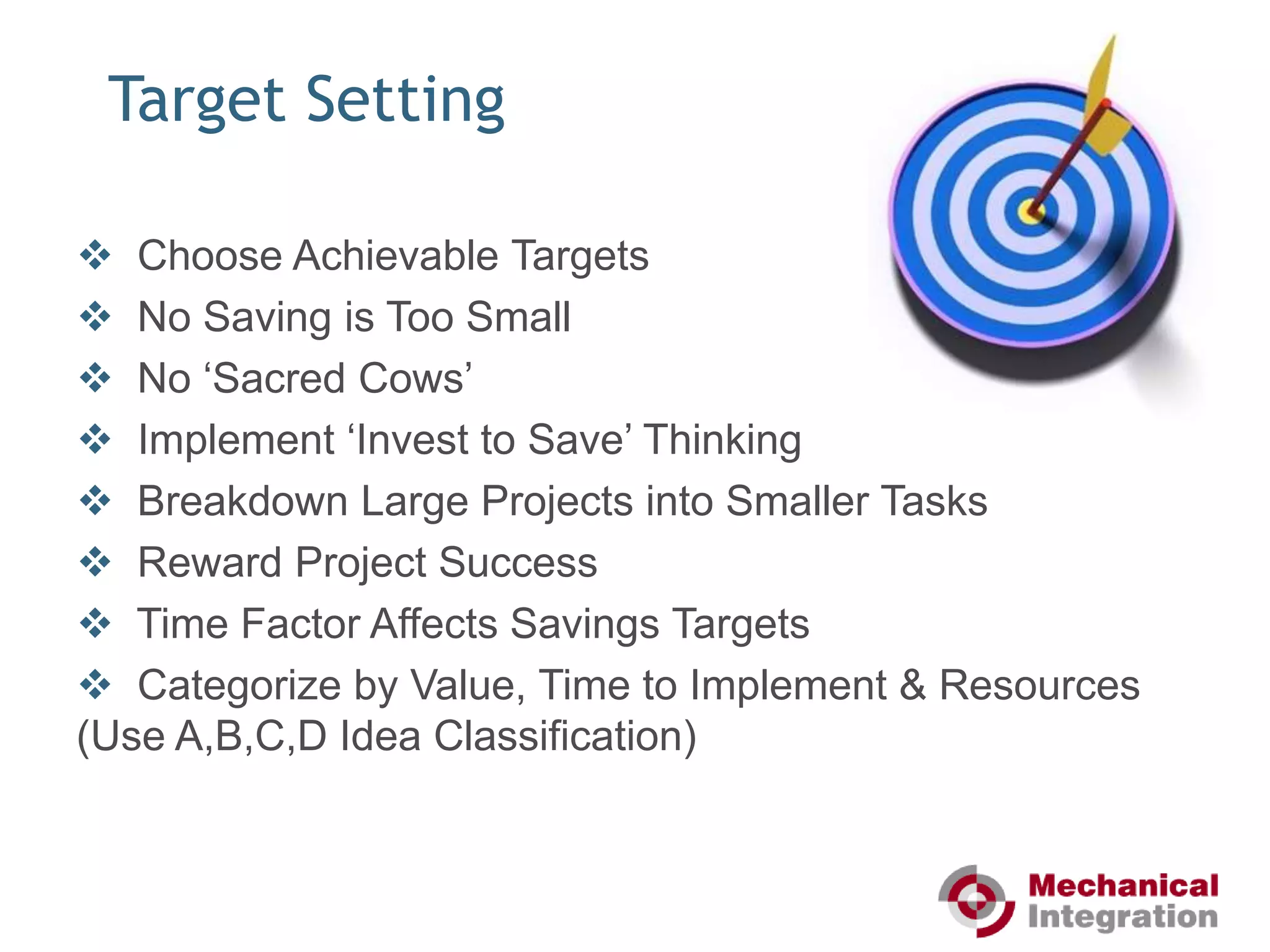 Target Setting

❖ Choose Achievable Targets
❖ No Saving is Too Small
❖ No ‘Sacred Cows’
❖ Implement ‘Invest to Save’ Thinking
❖ Breakdown Large Projects into Smaller Tasks
❖ Reward Project Success
❖ Time Factor Affects Savings Targets
❖ Categorize by Value, Time to Implement & Resources (Use A,B,C,D Idea Classification)

Mechanical Integration